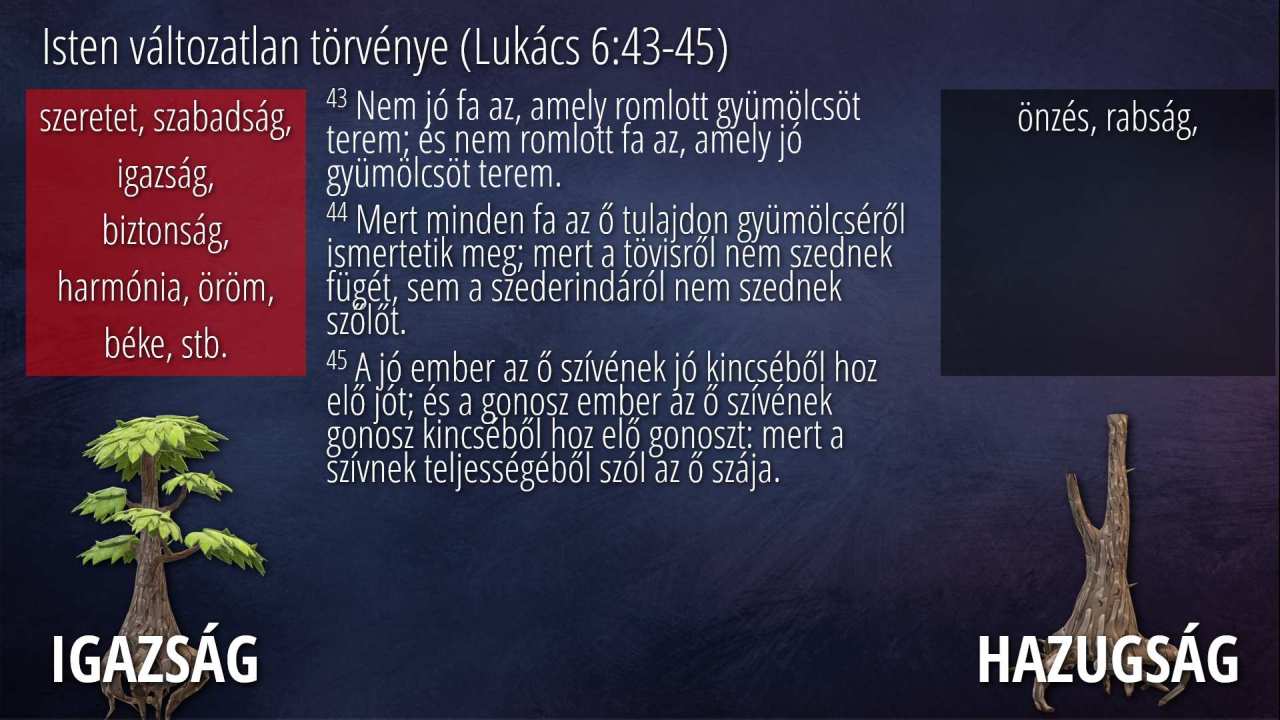 Isten változatlan törvénye (Lukács 6:43-45)

szeretet, szabadság, igazság, biztonság, harmónia, öröm, béke, stb.

$^{43}$ Nem jó fa az, amely romlott gyümölcsöt terem; és nem romlott fa az, amely jó gyümölcsöt terem.

$^{44}$ Mert minden fa az ő tulajdon gyümölcséről ismertetik meg; mert a tövisről nem szednek fügét, sem a szederindáról nem szednek szőlőt.

$^{45}$ A jó ember az ő szívének jó kincséből hoz elő jót; és a gonosz ember az ő szívének gonosz kincséből hoz elő gonoszt: mert a szívnek teljességéből szól az ő szája.

önzés, rabság,

IGAZSÁG

HAZUGSÁG